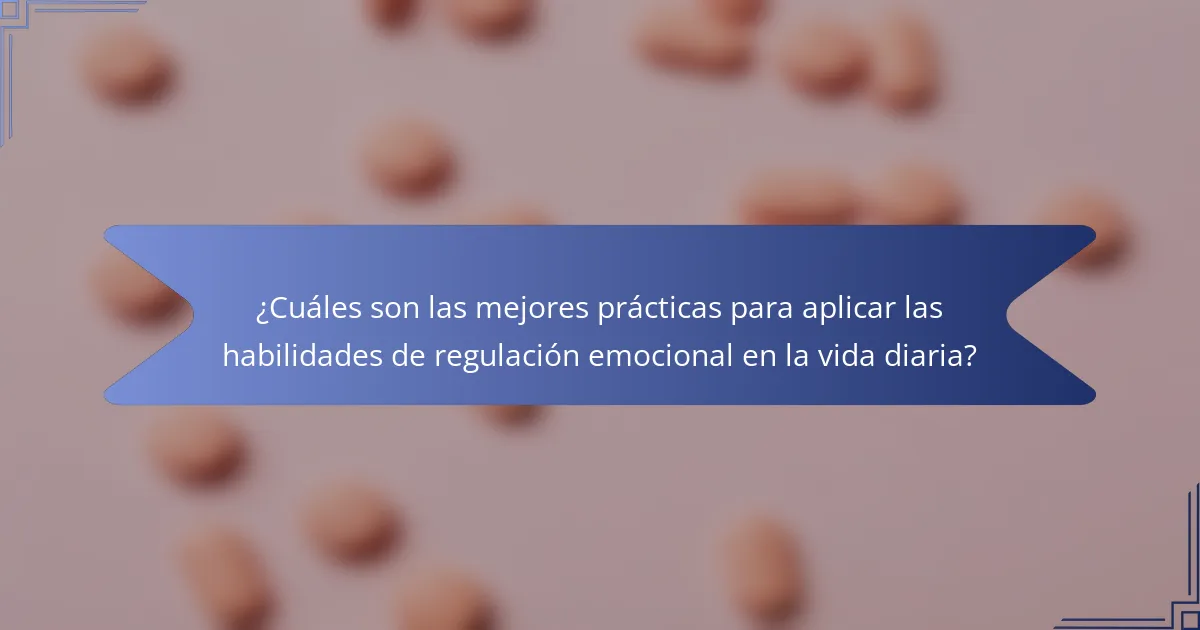 ¿Cuáles son las mejores prácticas para aplicar las habilidades de regulación emocional en la vida diaria?